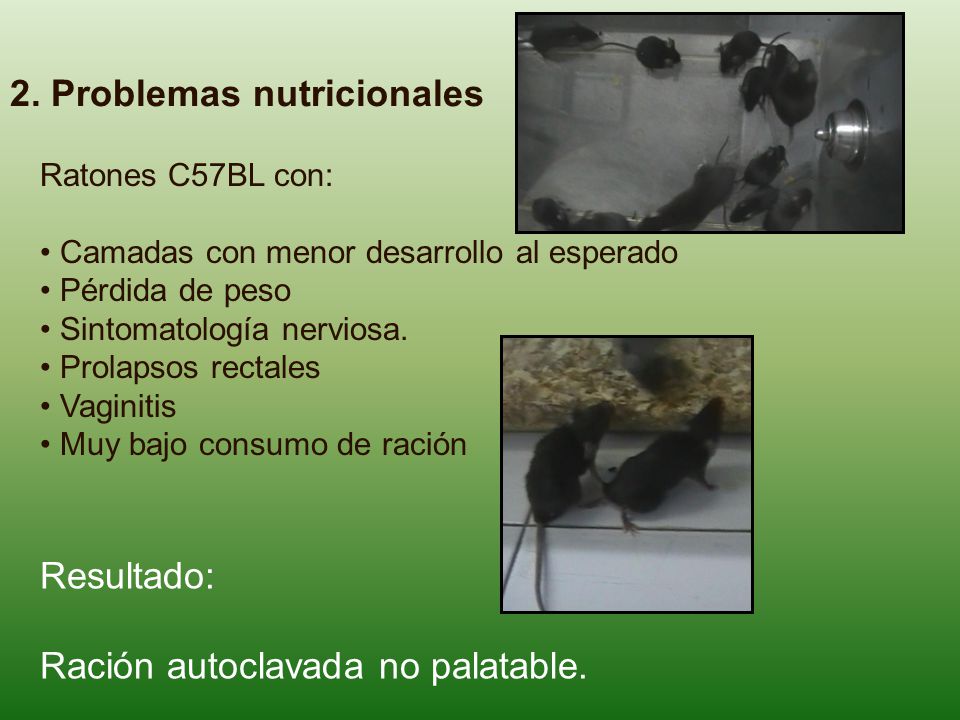 2. Problemas nutricionales

Ratones C57BL con:

• Camadas con menor desarrollo al esperado
• Pérdida de peso
• Sintomatología nerviosa.
• Prolapsos rectales
• Vaginitis
• Muy bajo consumo de ración

Resultado:

Ración autoclavada no palatable.